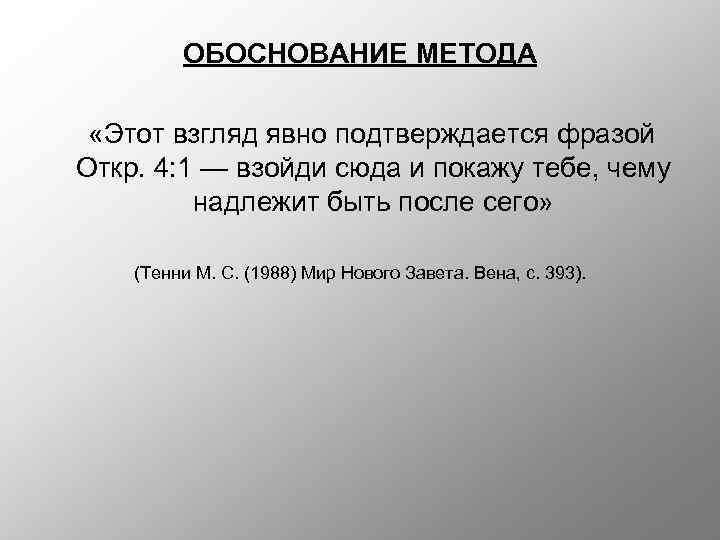 ОБОСНОВАНИЕ МЕТОДА

«Этот взгляд явно подтверждается фразой Откр. 4:1 — взойди сюда и покажу тебе, чему надлежит быть после сего»

(Тенни М. С. (1988) Мир Нового Завета. Вена, с. 393).